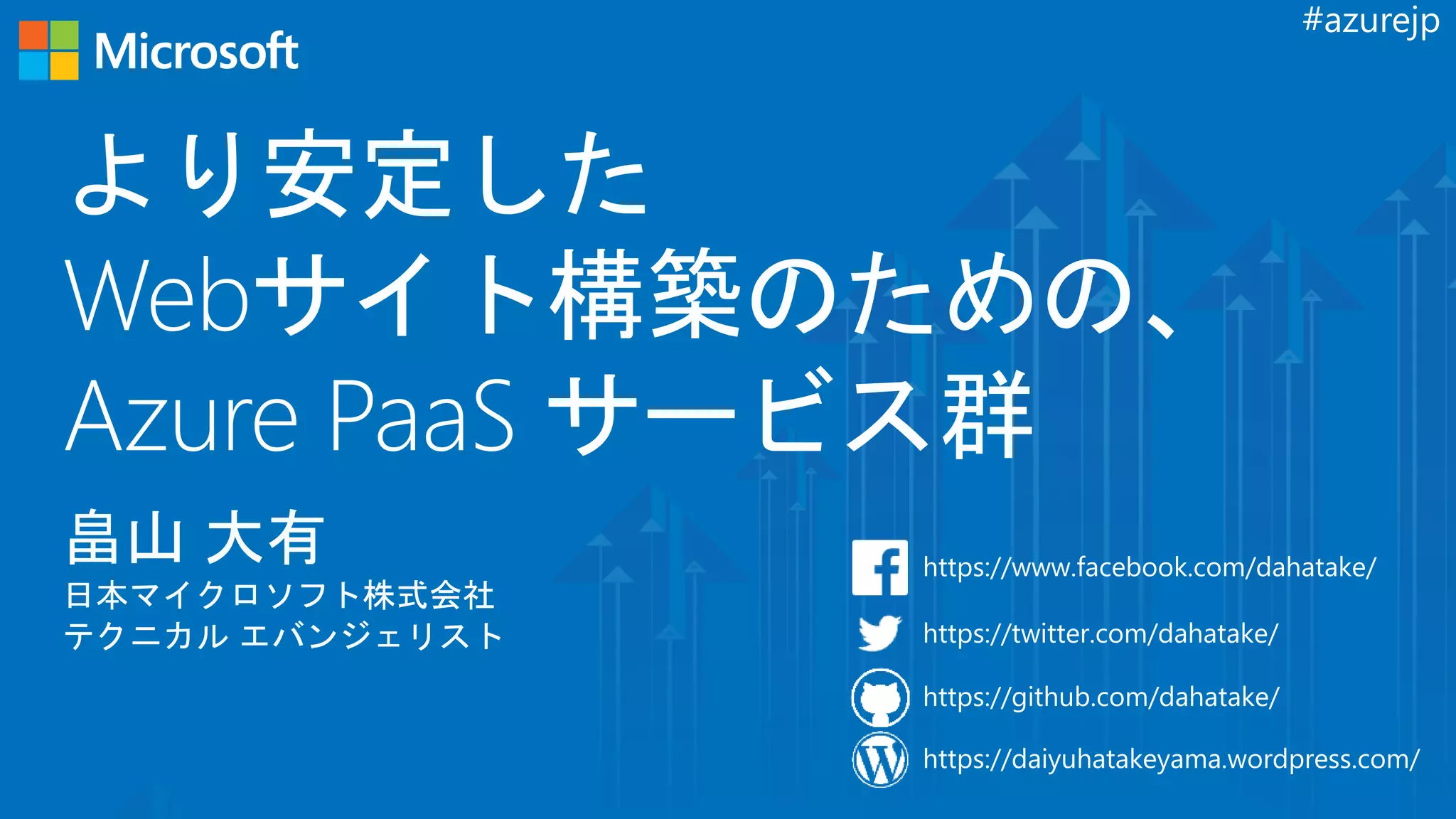 Microsoft

#azurejp

より安定した
Webサイト構築のための、
Azure PaaS サービス群

畠山 大有
日本マイクロソフト株式会社
テクニカル エバンジェリスト

https://www.facebook.com/dahatake/
https://twitter.com/dahatake/
https://github.com/dahatake/
https://daiyuhatakeyama.wordpress.com/